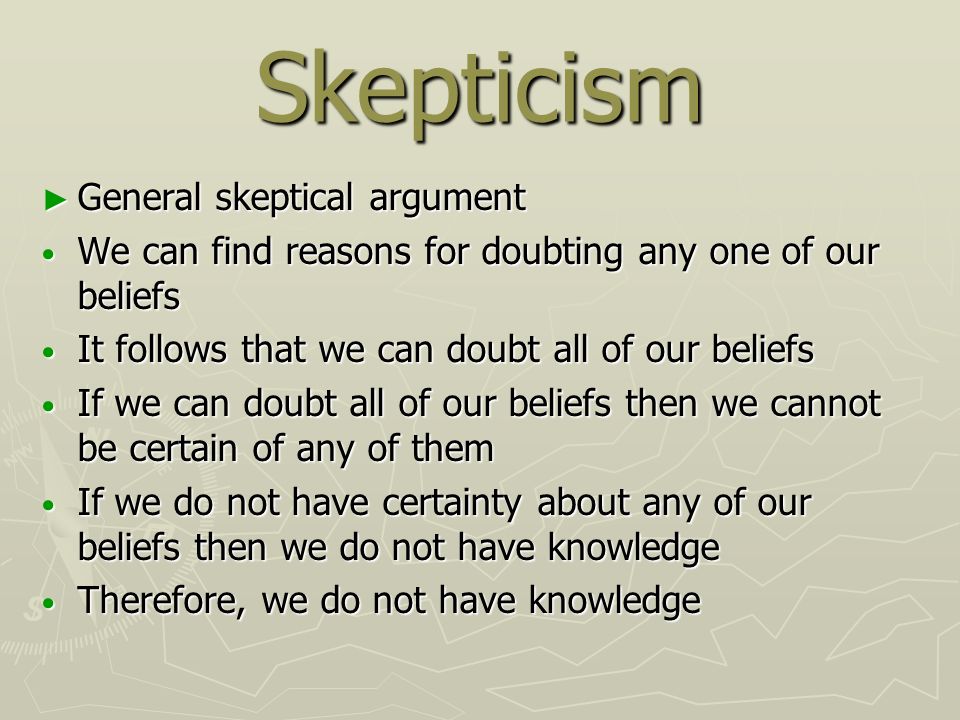 Skepticism

► General skeptical argument

• We can find reasons for doubting any one of our beliefs

• It follows that we can doubt all of our beliefs

• If we can doubt all of our beliefs then we cannot be certain of any of them

• If we do not have certainty about any of our beliefs then we do not have knowledge

• Therefore, we do not have knowledge